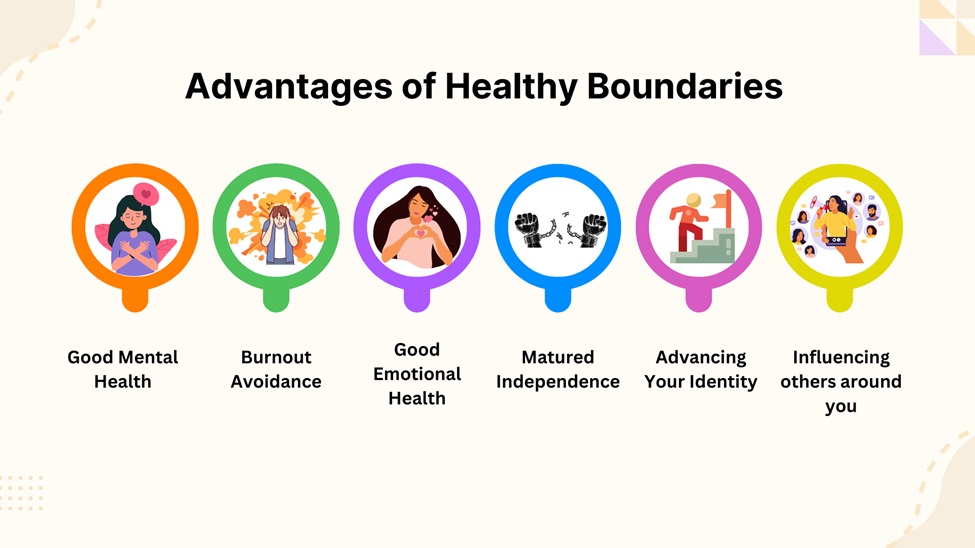 Advantages of Healthy Boundaries

Good Mental Health

Burnout Avoidance

Good Emotional Health

Matured Independence

Advancing Your Identity

Influencing others around you